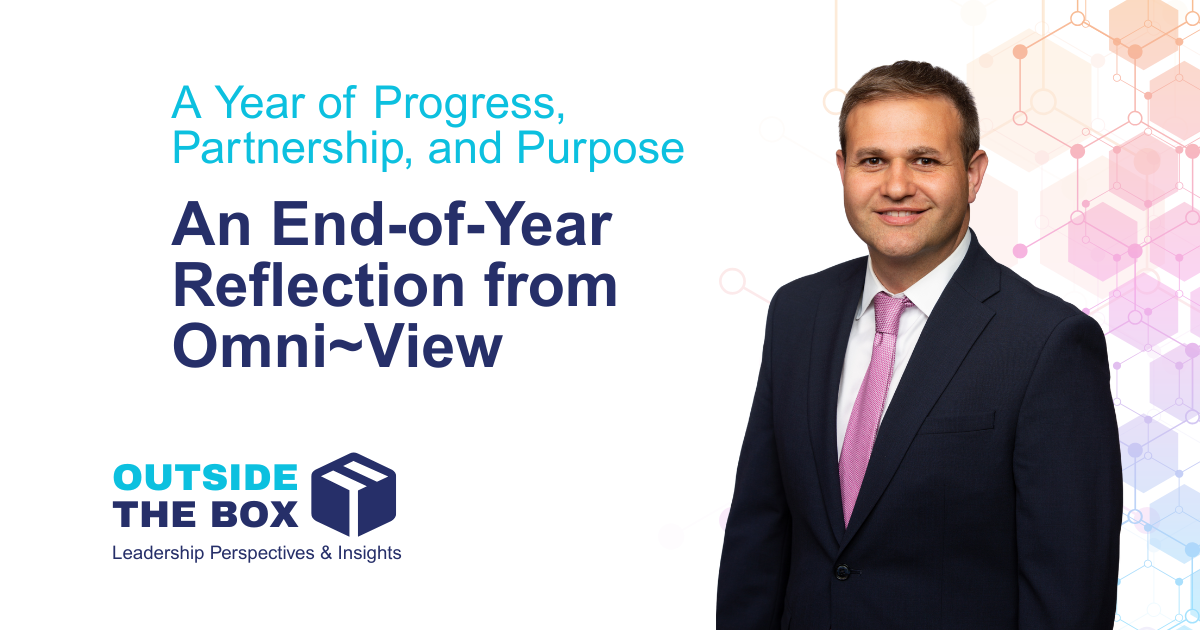 A Year of Progress, Partnership, and Purpose

An End-of-Year Reflection from Omni~View

OUTSIDE THE BOX
Leadership Perspectives & Insights